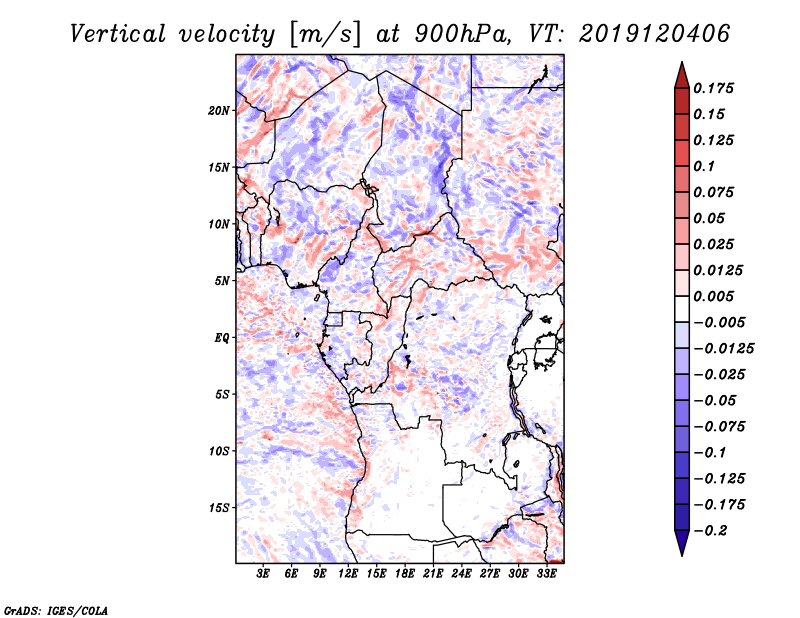 Vertical velocity [m/s] at 900hPa, VT: 2019120406

20N
15N
10N
5N
EQ
5S
10S
15S

3E 6E 9E 12E 15E 18E 21E 24E 27E 30E 33E

0.175
0.15
0.125
0.1
0.075
0.05
0.025
0.0125
0.005
−0.005
−0.0125
−0.025
−0.05
−0.075
−0.1
−0.125
−0.175
−0.2

GrADS: IGES/COLA